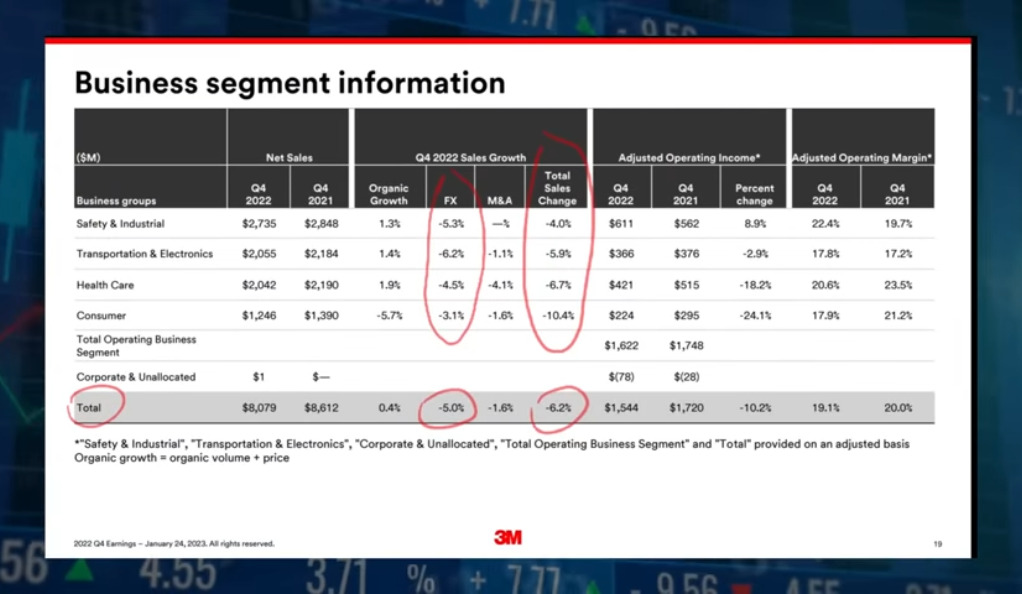 Business segment information

| ($M) | Net Sales | | Q4 2022 Sales Growth | | | | Adjusted Operating Income* | | | Adjusted Operating Margin* | |
|---|---|---|---|---|---|---|---|---|---|---|---|
| Business groups | Q4 2022 | Q4 2021 | Organic Growth | FX | M&A | Total Sales Change | Q4 2022 | Q4 2021 | Percent change | Q4 2022 | Q4 2021 |
| Safety & Industrial | $2,735 | $2,848 | 1.3% | -5.3% | —% | -4.0% | $611 | $562 | 8.9% | 22.4% | 19.7% |
| Transportation & Electronics | $2,055 | $2,184 | 1.4% | -6.2% | -1.1% | -5.9% | $366 | $376 | -2.9% | 17.8% | 17.2% |
| Health Care | $2,042 | $2,190 | 1.9% | -4.5% | -4.1% | -6.7% | $421 | $515 | -18.2% | 20.6% | 23.5% |
| Consumer | $1,246 | $1,390 | -5.7% | -3.1% | -1.6% | -10.4% | $224 | $295 | -24.1% | 17.9% | 21.2% |
| Total Operating Business Segment | | | | | | | $1,622 | $1,748 | | | |
| Corporate & Unallocated | $1 | $— | | | | | $(78) | $(28) | | | |
| Total | $8,079 | $8,612 | 0.4% | -5.0% | -1.6% | -6.2% | $1,544 | $1,720 | -10.2% | 19.1% | 20.0% |

*"Safety & Industrial", "Transportation & Electronics", "Corporate & Unallocated", "Total Operating Business Segment" and "Total" provided on an adjusted basis
Organic growth = organic volume + price

2022 Q4 Earnings – January 24, 2023. All rights reserved.

3M

19